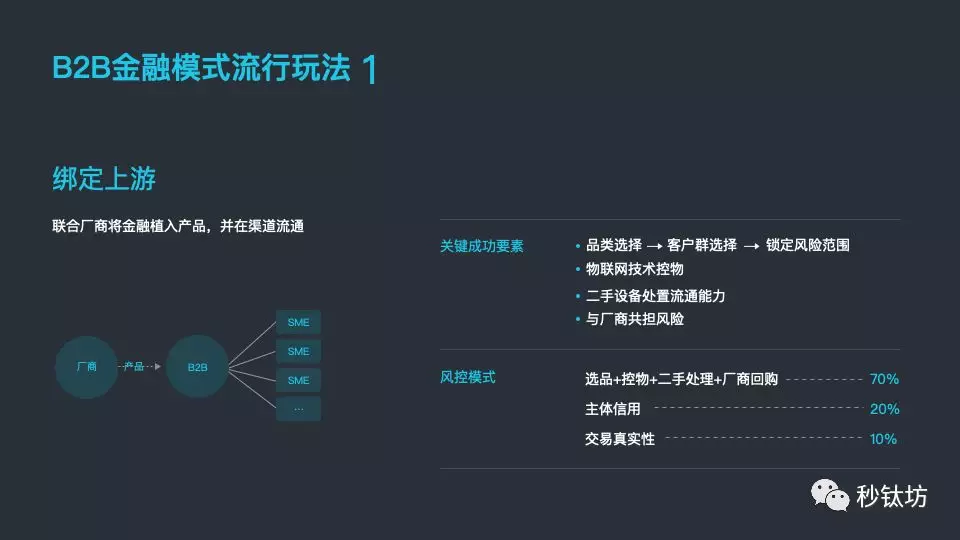 B2B金融模式流行玩法 1

绑定上游

联合厂商将金融植入产品，并在渠道流通

厂商 产品 B2B

SME
SME
SME
...

关键成功要素

• 品类选择 → 客户群选择 → 锁定风险范围
• 物联网技术控物
• 二手设备处置流通能力
• 与厂商共担风险

风控模式

选品+控物+二手处理+厂商回购 70%
主体信用 20%
交易真实性 10%

秒钛坊